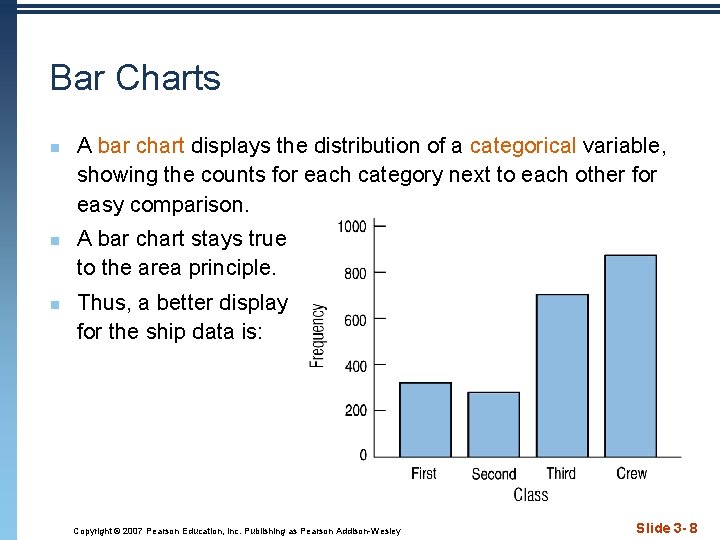 Bar Charts

A bar chart displays the distribution of a categorical variable, showing the counts for each category next to each other for easy comparison.

A bar chart stays true to the area principle.

Thus, a better display for the ship data is:

1000
800
600
400
200
0
Frequency
First Second Third Crew
Class

Copyright © 2007 Pearson Education, Inc. Publishing as Pearson Addison-Wesley

Slide 3- 8